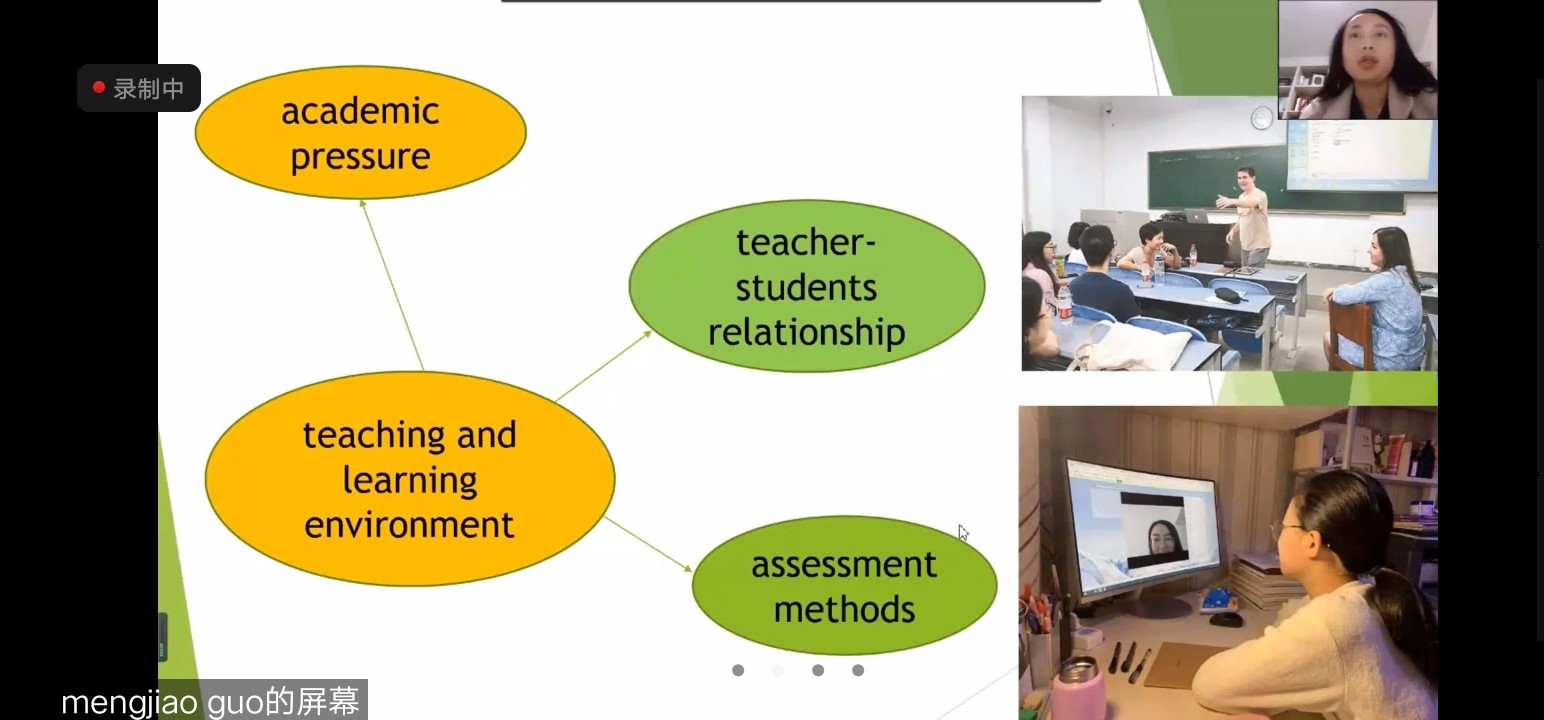 录制中

academic pressure

teacher-students relationship

teaching and learning environment

assessment methods

mengjiao guo的屏幕